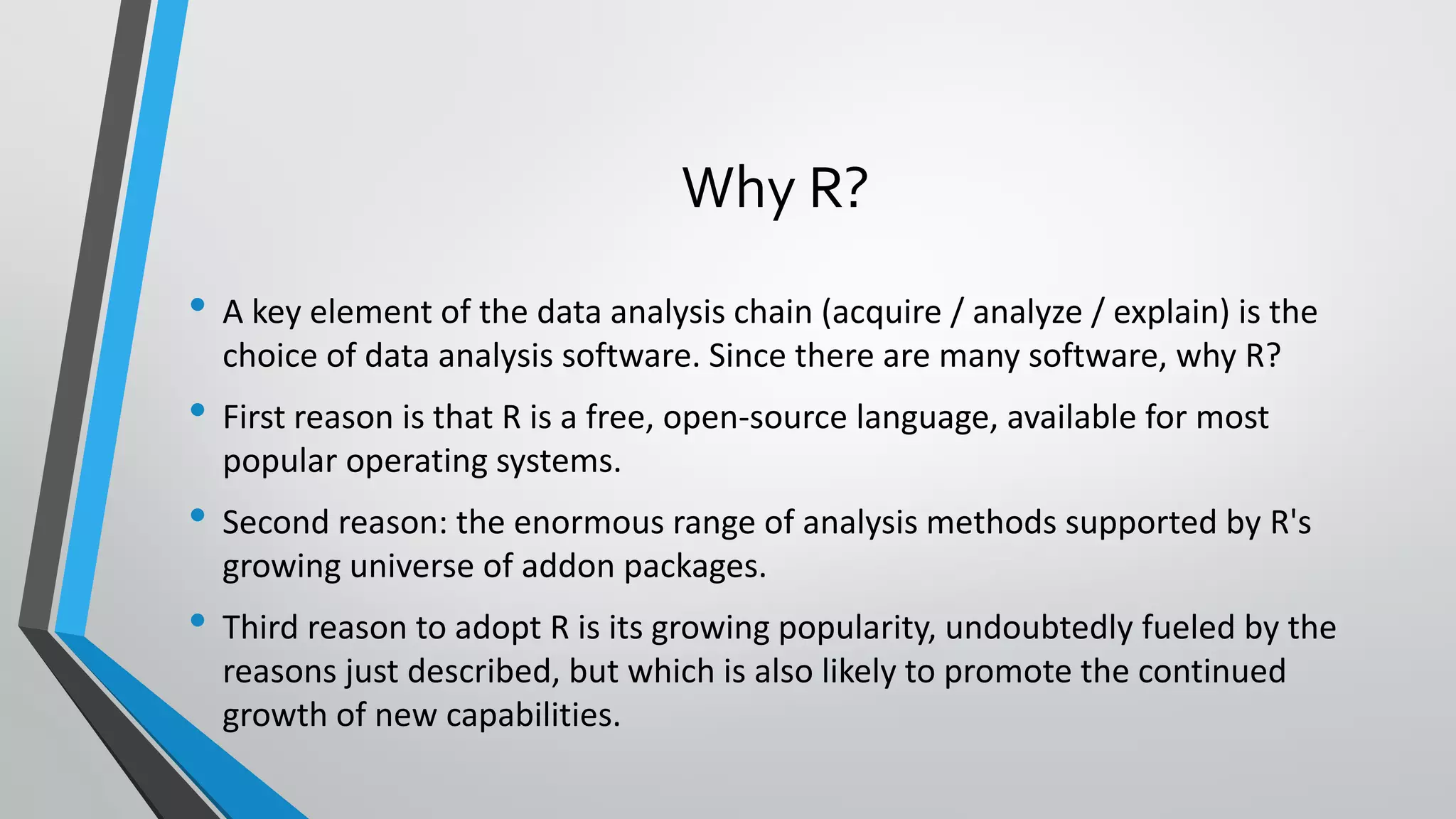 Why R?

• A key element of the data analysis chain (acquire / analyze / explain) is the choice of data analysis software. Since there are many software, why R?

• First reason is that R is a free, open-source language, available for most popular operating systems.

• Second reason: the enormous range of analysis methods supported by R's growing universe of addon packages.

• Third reason to adopt R is its growing popularity, undoubtedly fueled by the reasons just described, but which is also likely to promote the continued growth of new capabilities.